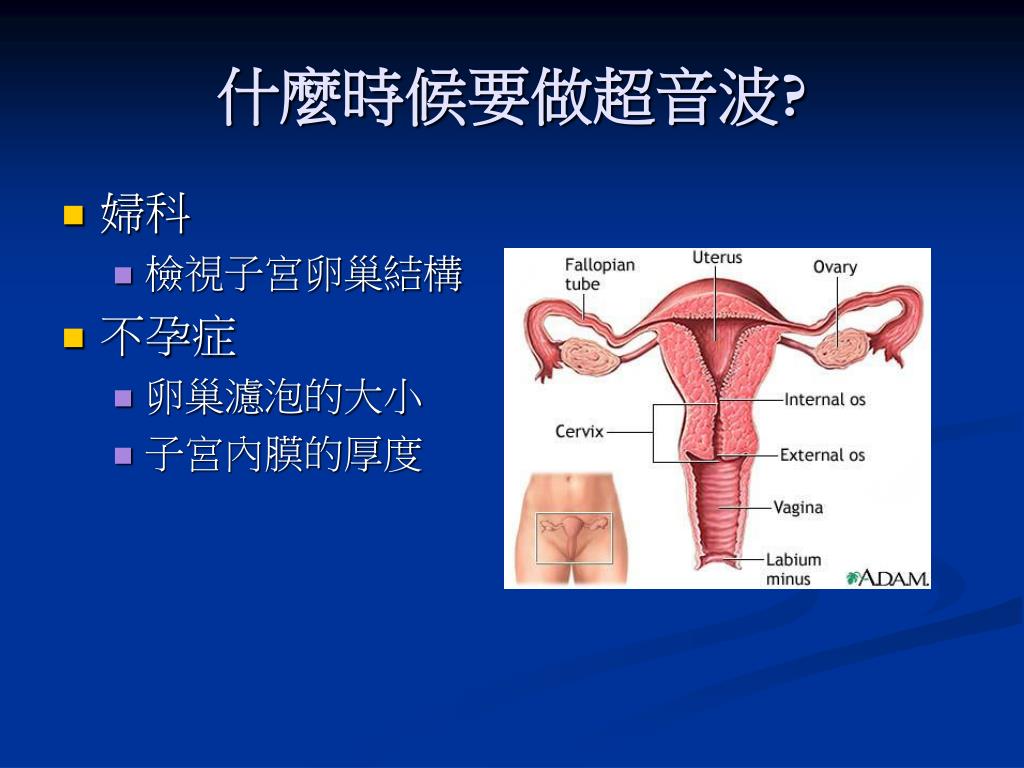 什麼時候要做超音波?

婦科

檢視子宮卵巢結構

不孕症

卵巢濾泡的大小

子宮內膜的厚度

Fallopian tube

Uterus

Ovary

Internal os

Cervix

External os

Vagina

Labium minus

A.D.A.M.